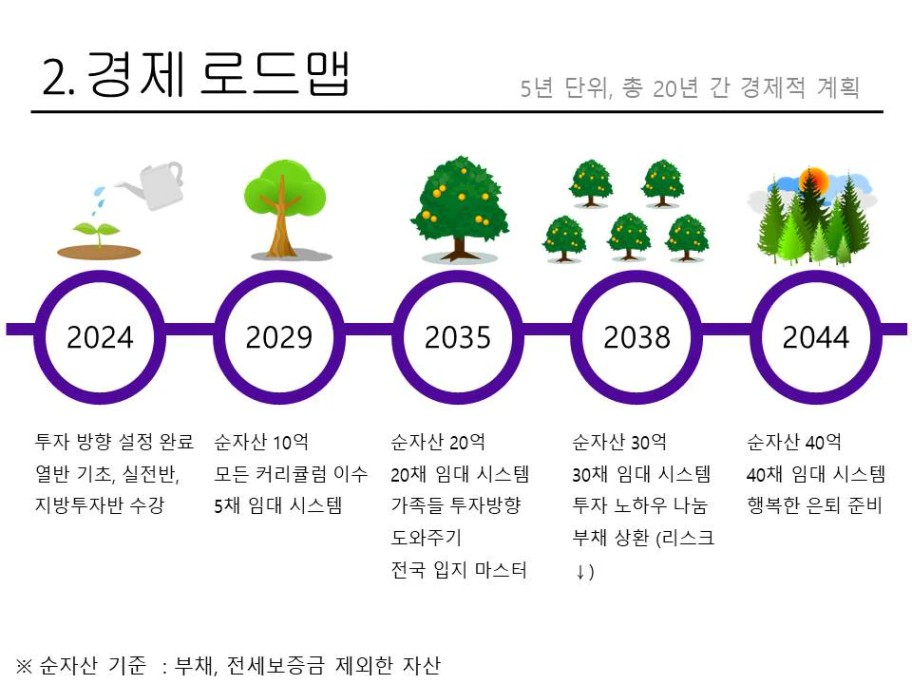 2. 경제 로드맵

5년 단위, 총 20년 간 경제적 계획

2024

2029

2035

2038

2044

투자 방향 설정 완료
열반 기초, 실전반, 지방투자반 수강

순자산 10억
모든 커리큘럼 이수
5채 임대 시스템

순자산 20억
20채 임대 시스템
가족들 투자방향 도와주기
전국 입지 마스터

순자산 30억
30채 임대 시스템
투자 노하우 나눔
부채 상환 (리스크 ↓)

순자산 40억
40채 임대 시스템
행복한 은퇴 준비

※ 순자산 기준 : 부채, 전세보증금 제외한 자산